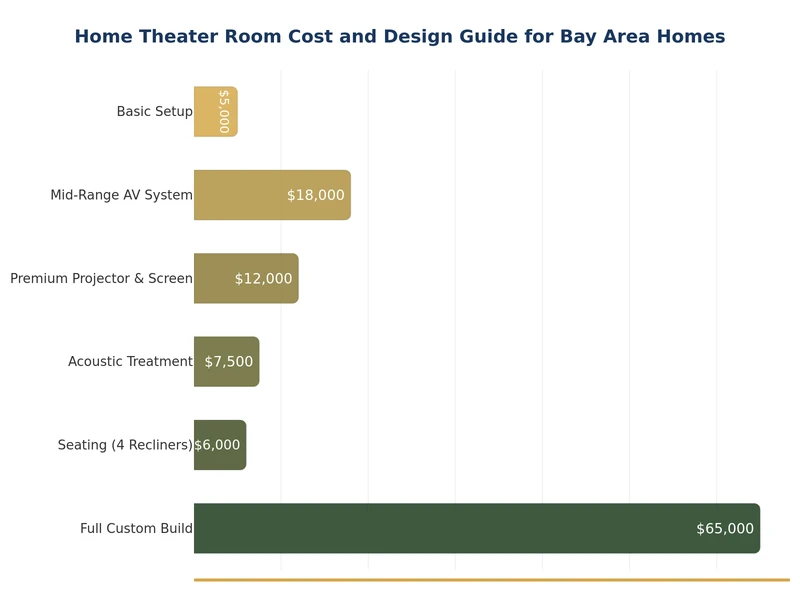 Home Theater Room Cost and Design Guide for Bay Area Homes

Basic Setup $5,000

Mid-Range AV System $18,000

Premium Projector & Screen $12,000

Acoustic Treatment $7,500

Seating (4 Recliners) $6,000

Full Custom Build $65,000